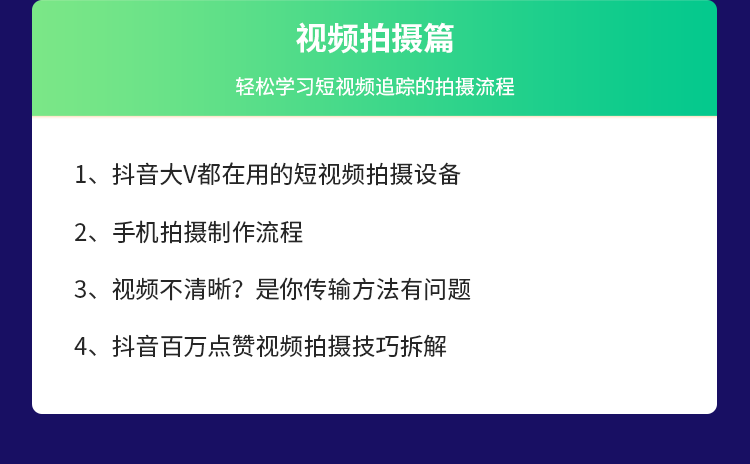 视频拍摄篇

轻松学习短视频追踪的拍摄流程

1、抖音大V都在用的短视频拍摄设备

2、手机拍摄制作流程

3、视频不清晰？是你传输方法有问题

4、抖音百万点赞视频拍摄技巧拆解